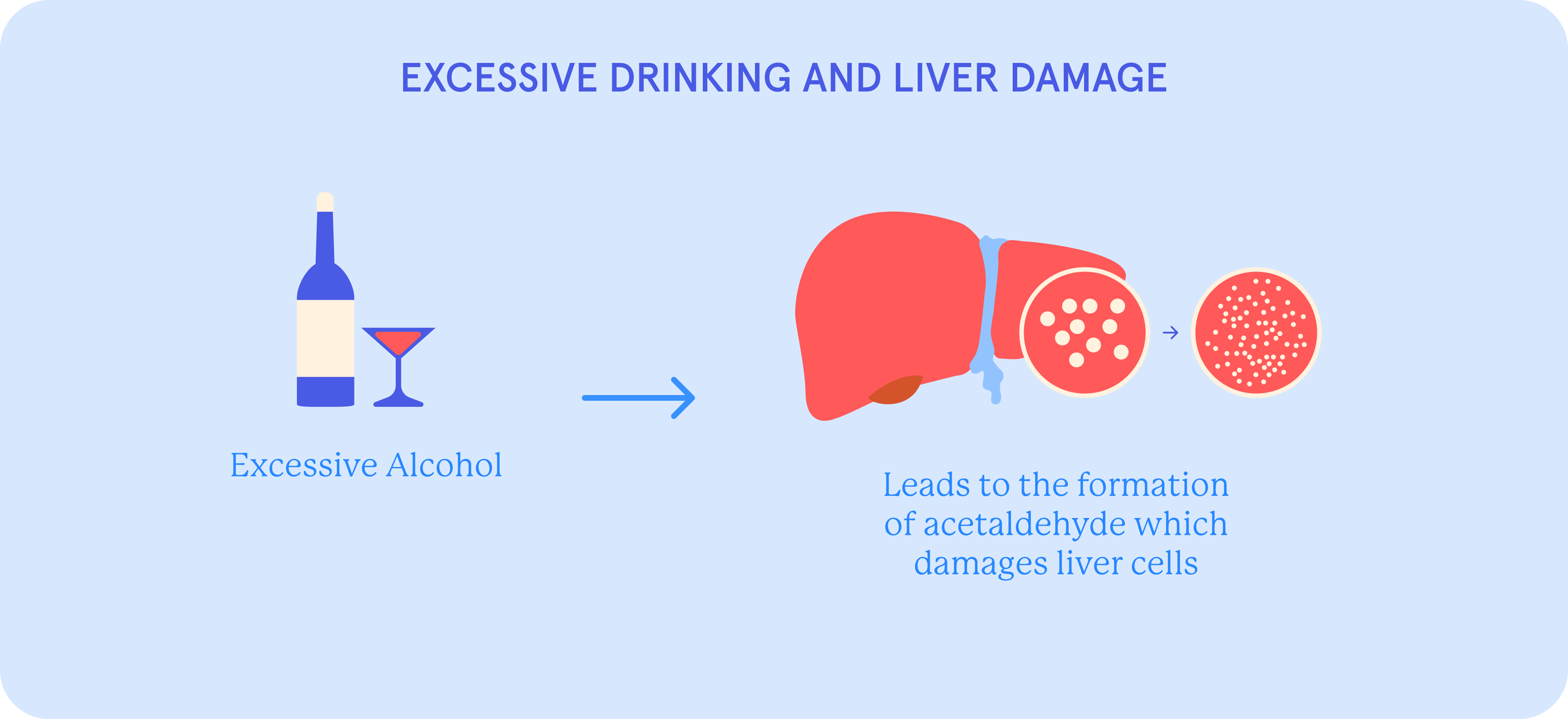 EXCESSIVE DRINKING AND LIVER DAMAGE

Excessive Alcohol

Leads to the formation of acetaldehyde which damages liver cells